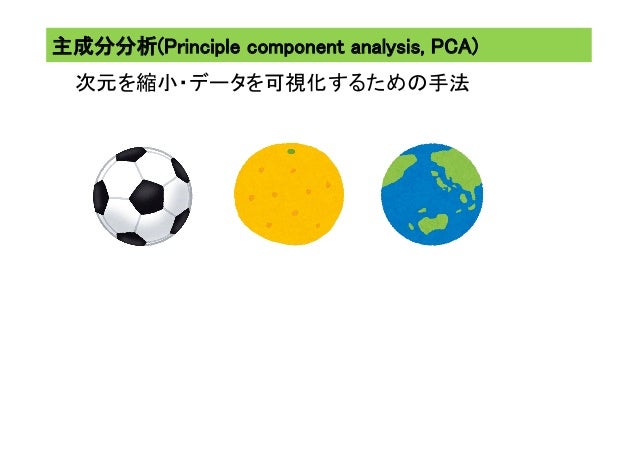 主成分分析(Principle component analysis, PCA)

次元を縮小・データを可視化するための手法